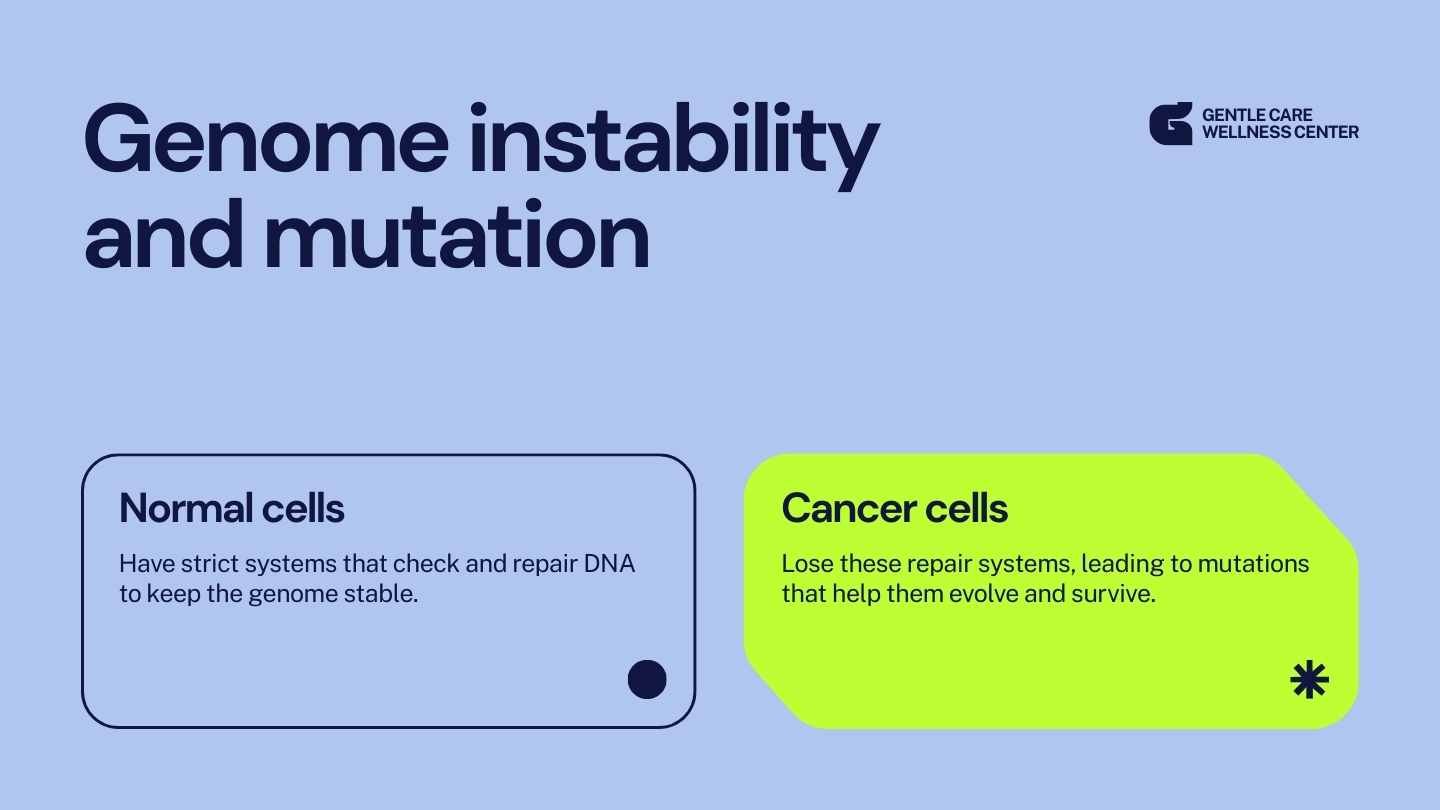 Genome instability and mutation

GENTLE CARE
WELLNESS CENTER

Normal cells

Have strict systems that check and repair DNA to keep the genome stable.

Cancer cells

Lose these repair systems, leading to mutations that help them evolve and survive.